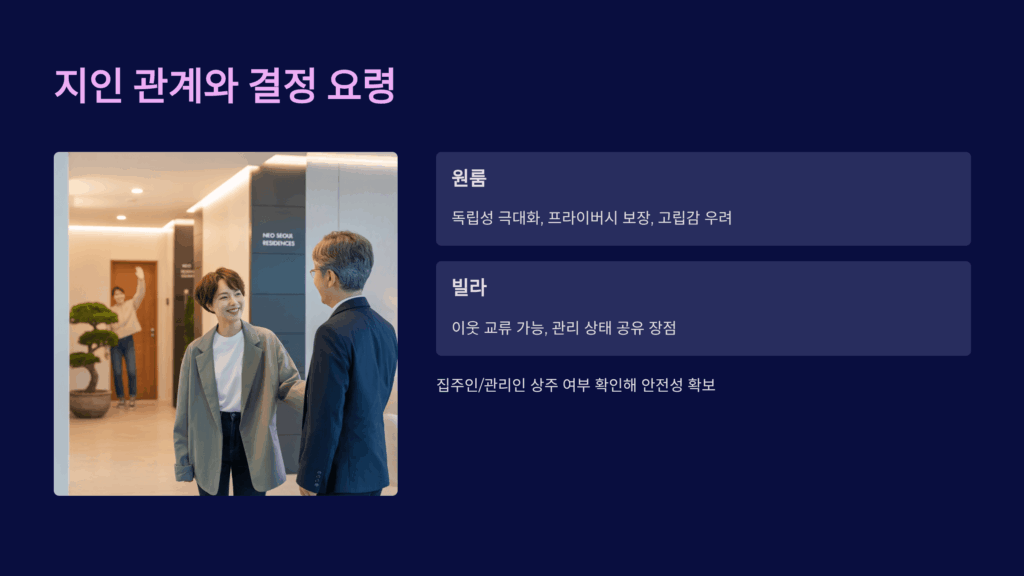 지인 관계와 결정 요령

NEO SEOUL RESIDENCES

원룸

독립성 극대화, 프라이버시 보장, 고립감 우려

빌라

이웃 교류 가능, 관리 상태 공유 장점

집주인/관리인 상주 여부 확인해 안전성 확보